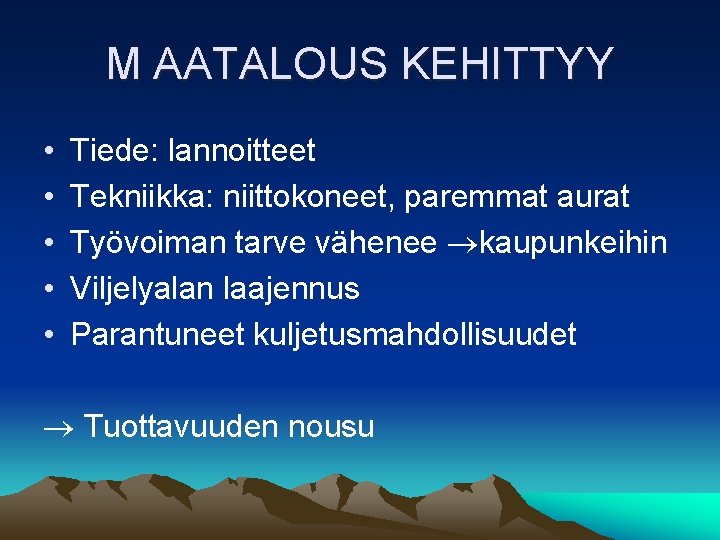 M AATALOUS KEHITTYY

• Tiede: lannoitteet
• Tekniikka: niittokoneet, paremmat aurat
• Työvoiman tarve vähenee →kaupunkeihin
• Viljelyalan laajennus
• Parantuneet kuljetusmahdollisuudet

→ Tuottavuuden nousu